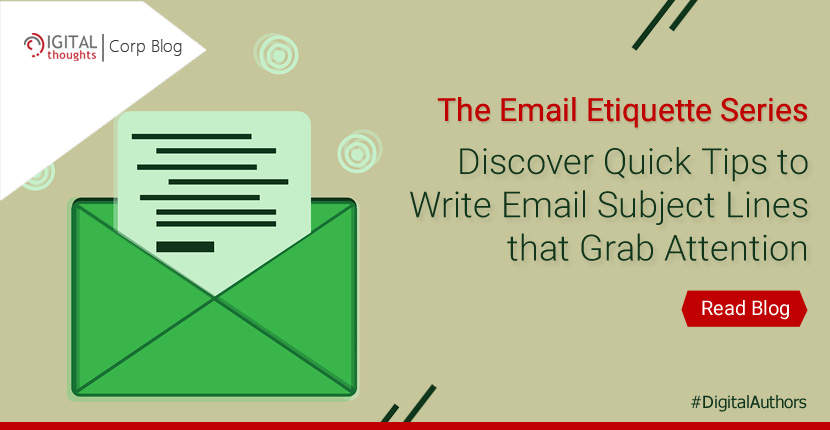 DIGITAL thoughts | Corp Blog

The Email Etiquette Series

Discover Quick Tips to Write Email Subject Lines that Grab Attention

Read Blog

#DigitalAuthors